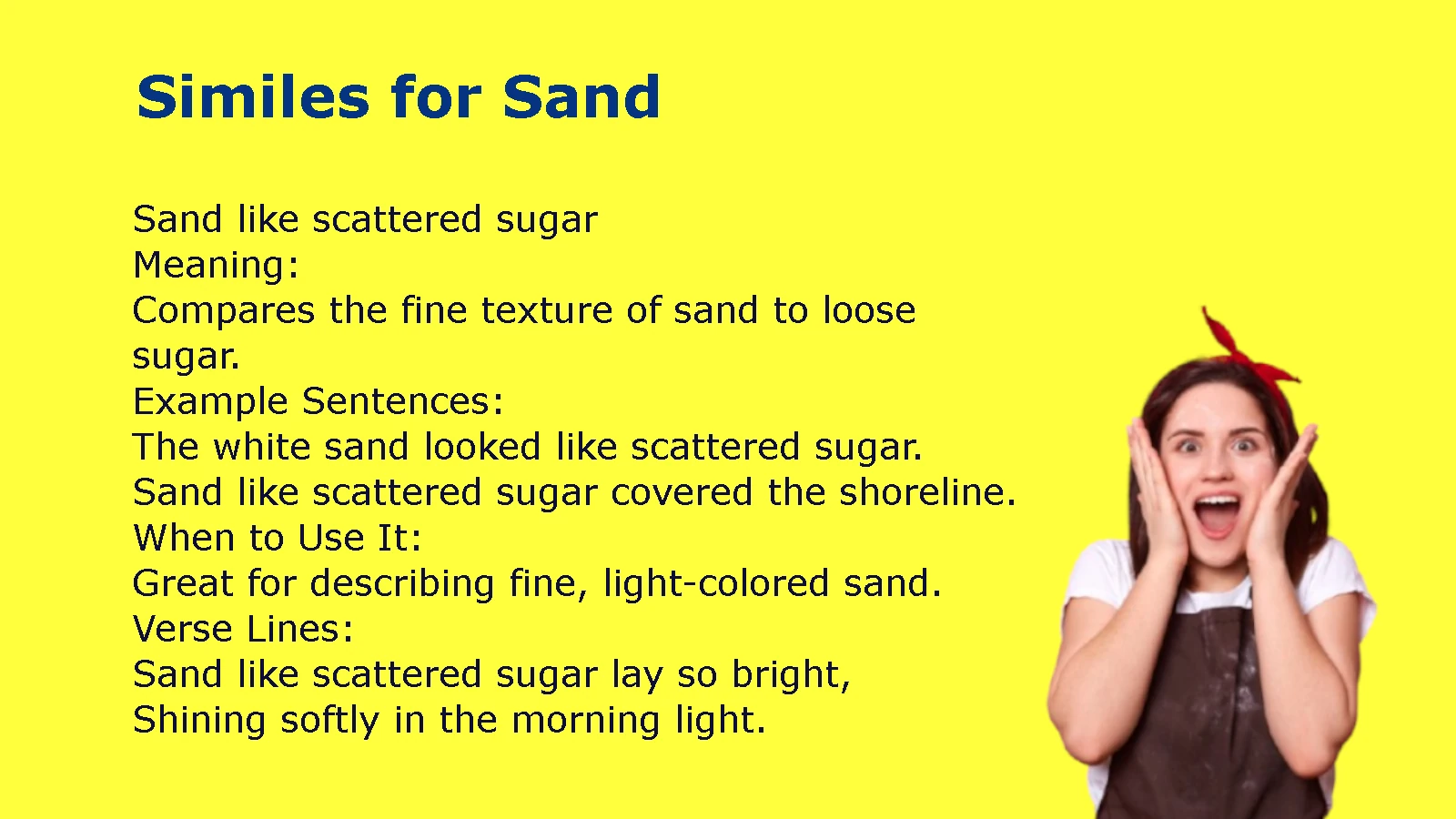 Similes for Sand

Sand like scattered sugar
Meaning:
Compares the fine texture of sand to loose sugar.
Example Sentences:
The white sand looked like scattered sugar.
Sand like scattered sugar covered the shoreline.
When to Use It:
Great for describing fine, light-colored sand.
Verse Lines:
Sand like scattered sugar lay so bright,
Shining softly in the morning light.